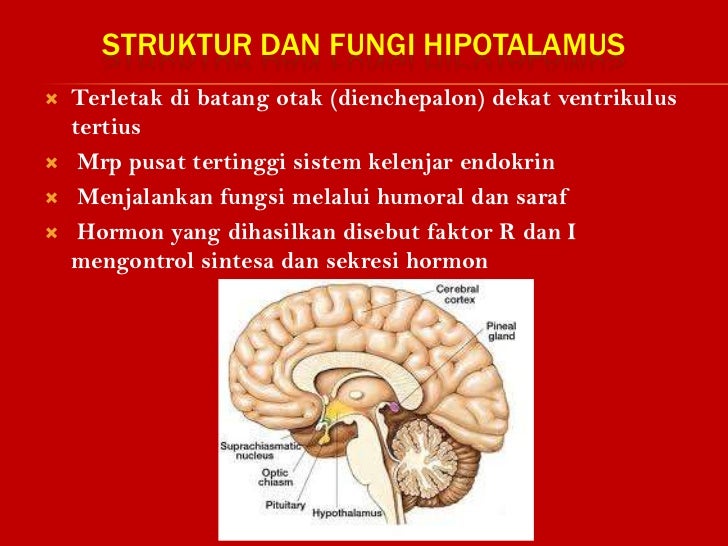 STRUKTUR DAN FUNGI HIPOTALAMUS

Terletak di batang otak (dienchepalon) dekat ventrikulus tertius

Mrp pusat tertinggi sistem kelenjar endokrin

Menjalankan fungsi melalui humoral dan saraf

Hormon yang dihasilkan disebut faktor R dan I mengontrol sintesa dan sekresi hormon

Cerebral cortex
Pineal gland
Suprachiasmatic nucleus
Optic chiasm
Pituitary
Hypothalamus